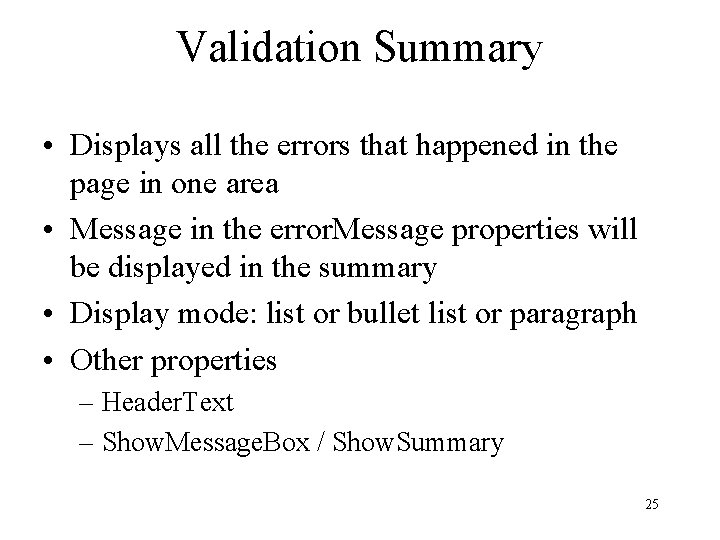 Validation Summary

• Displays all the errors that happened in the page in one area
• Message in the errorMessage properties will be displayed in the summary
• Display mode: list or bullet list or paragraph
• Other properties
– HeaderText
– ShowMessageBox / ShowSummary

25